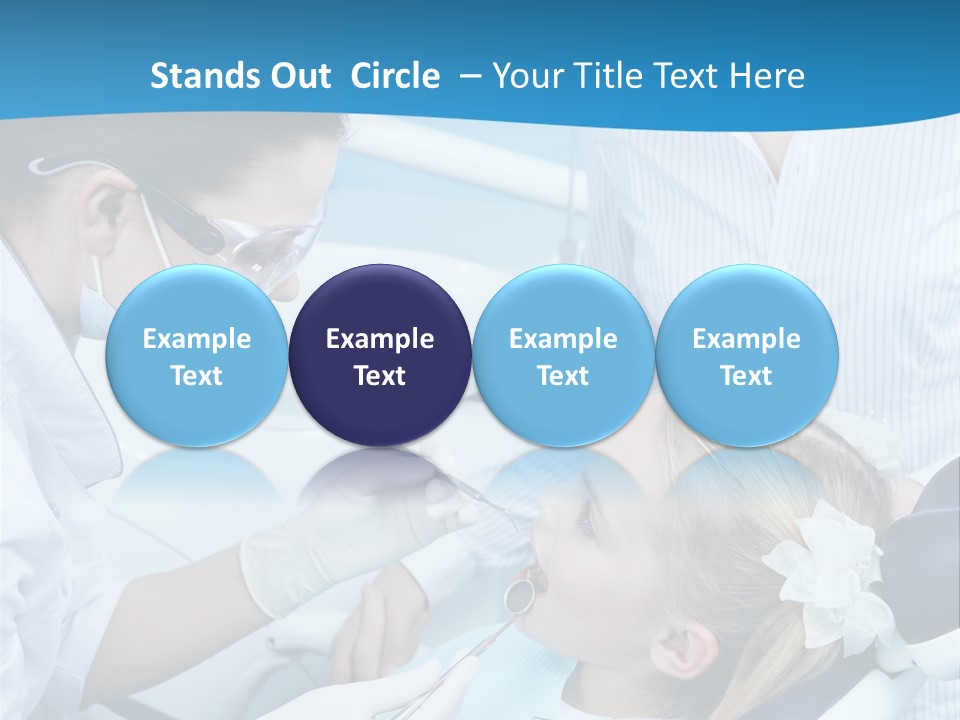 Stands Out Circle – Your Title Text Here

Example Text

Example Text

Example Text

Example Text